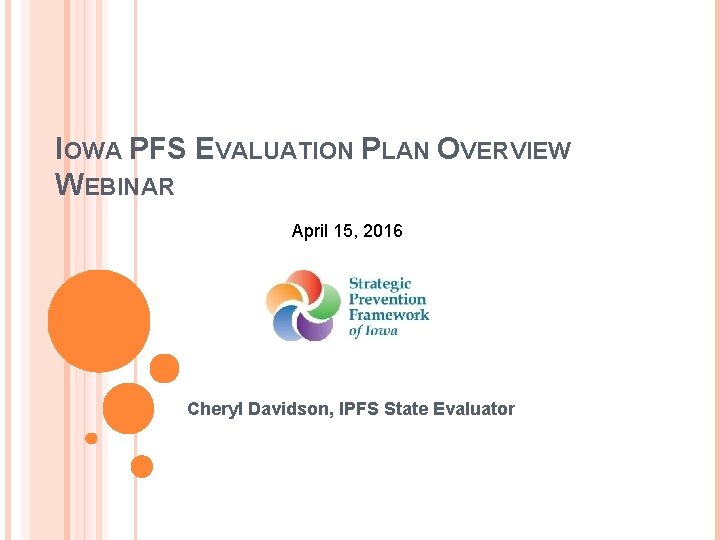 IOWA PFS EVALUATION PLAN OVERVIEW WEBINAR

April 15, 2016

Strategic Prevention Framework of Iowa

Cheryl Davidson, IPFS State Evaluator